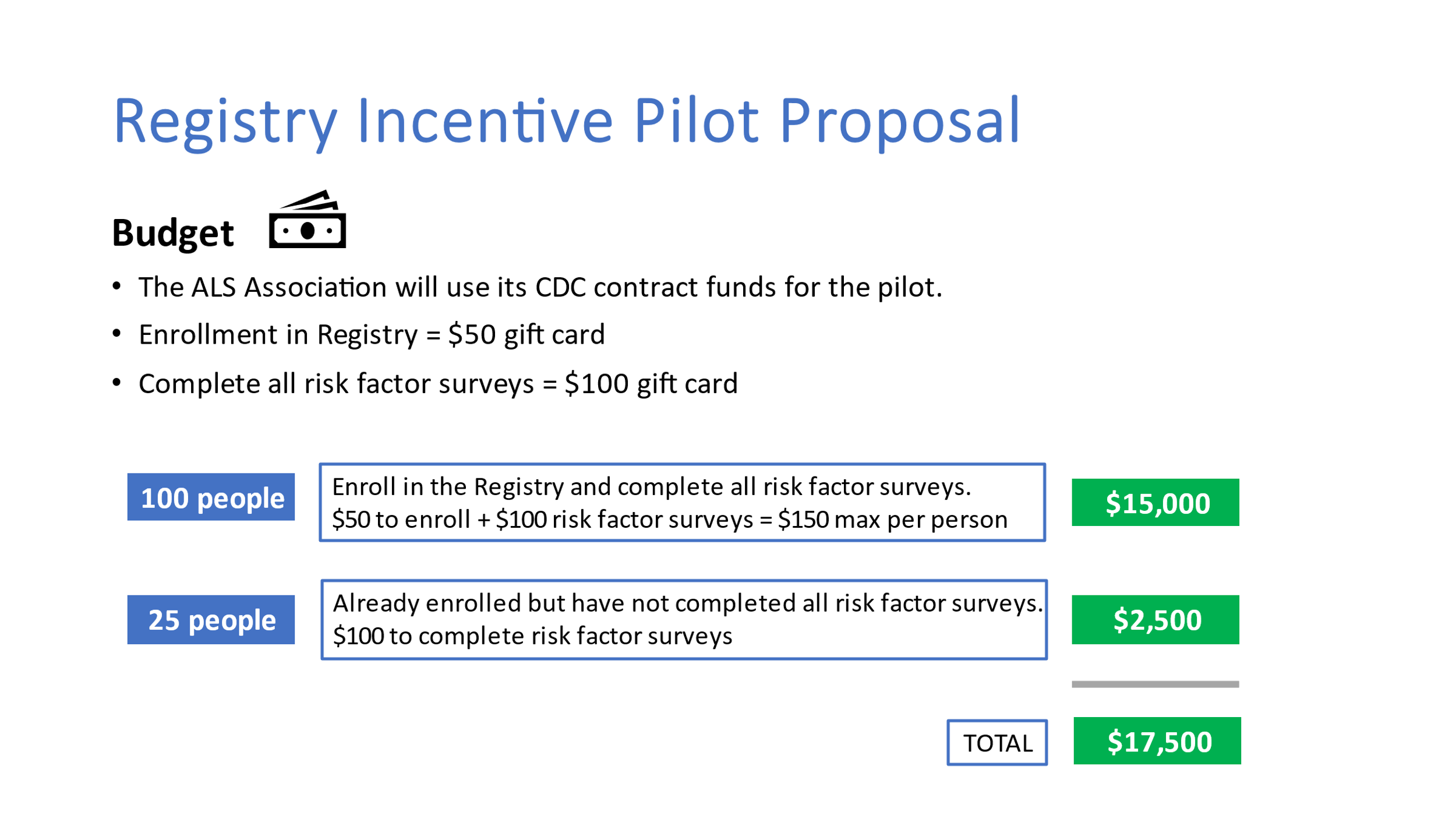 Registry Incentive Pilot Proposal

Budget

• The ALS Association will use its CDC contract funds for the pilot.

• Enrollment in Registry = \$50 gift card

• Complete all risk factor surveys = \$100 gift card

100 people

Enroll in the Registry and complete all risk factor surveys.
\$50 to enroll + \$100 risk factor surveys = \$150 max per person

\$15,000

25 people

Already enrolled but have not completed all risk factor surveys.
\$100 to complete risk factor surveys

\$2,500

TOTAL

\$17,500